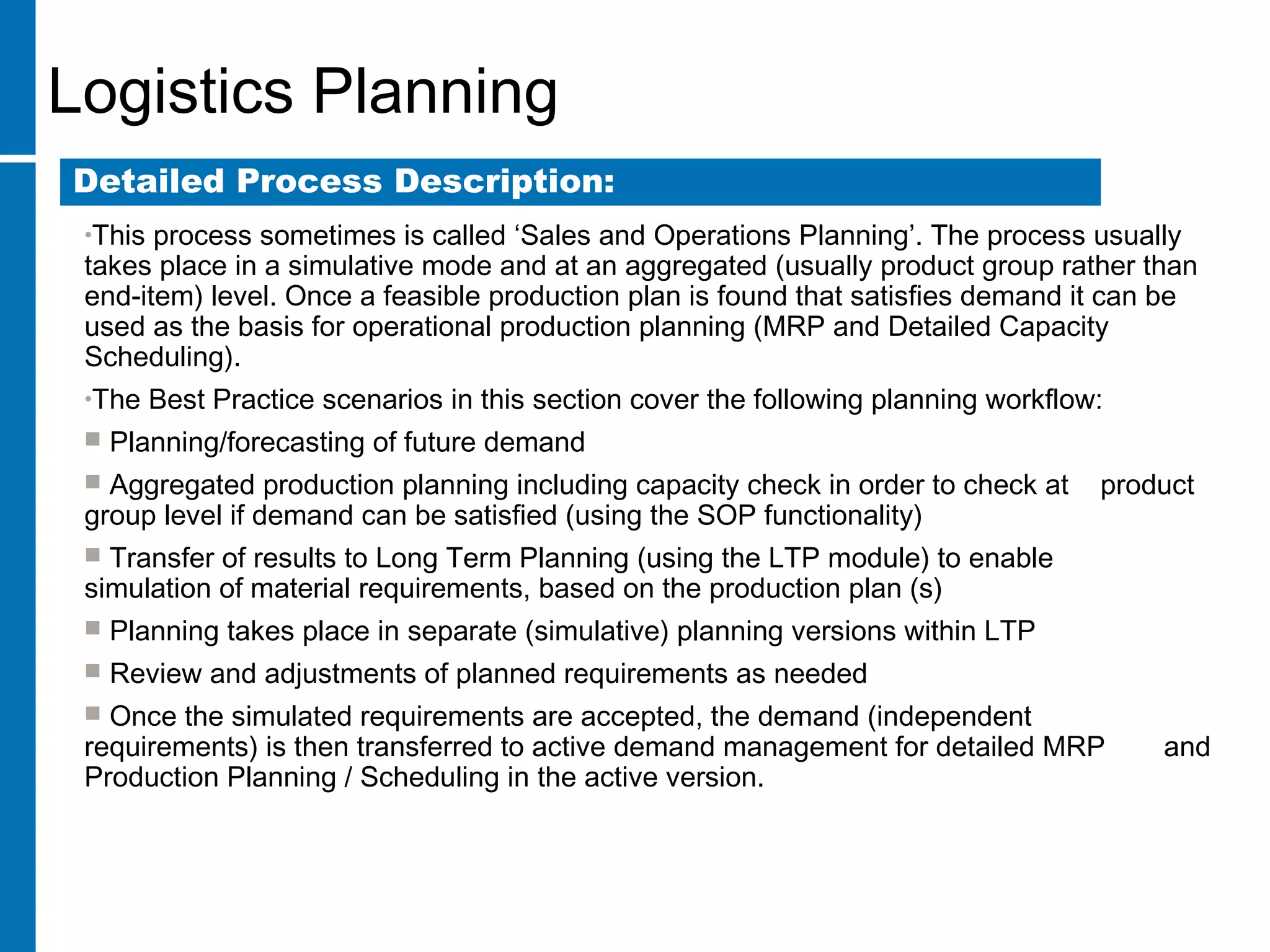 Logistics Planning

Detailed Process Description:

•This process sometimes is called ‘Sales and Operations Planning’. The process usually takes place in a simulative mode and at an aggregated (usually product group rather than end-item) level. Once a feasible production plan is found that satisfies demand it can be used as the basis for operational production planning (MRP and Detailed Capacity Scheduling).

•The Best Practice scenarios in this section cover the following planning workflow:

■ Planning/forecasting of future demand

■ Aggregated production planning including capacity check in order to check at product group level if demand can be satisfied (using the SOP functionality)

■ Transfer of results to Long Term Planning (using the LTP module) to enable simulation of material requirements, based on the production plan (s)

■ Planning takes place in separate (simulative) planning versions within LTP

■ Review and adjustments of planned requirements as needed

■ Once the simulated requirements are accepted, the demand (independent requirements) is then transferred to active demand management for detailed MRP and Production Planning / Scheduling in the active version.